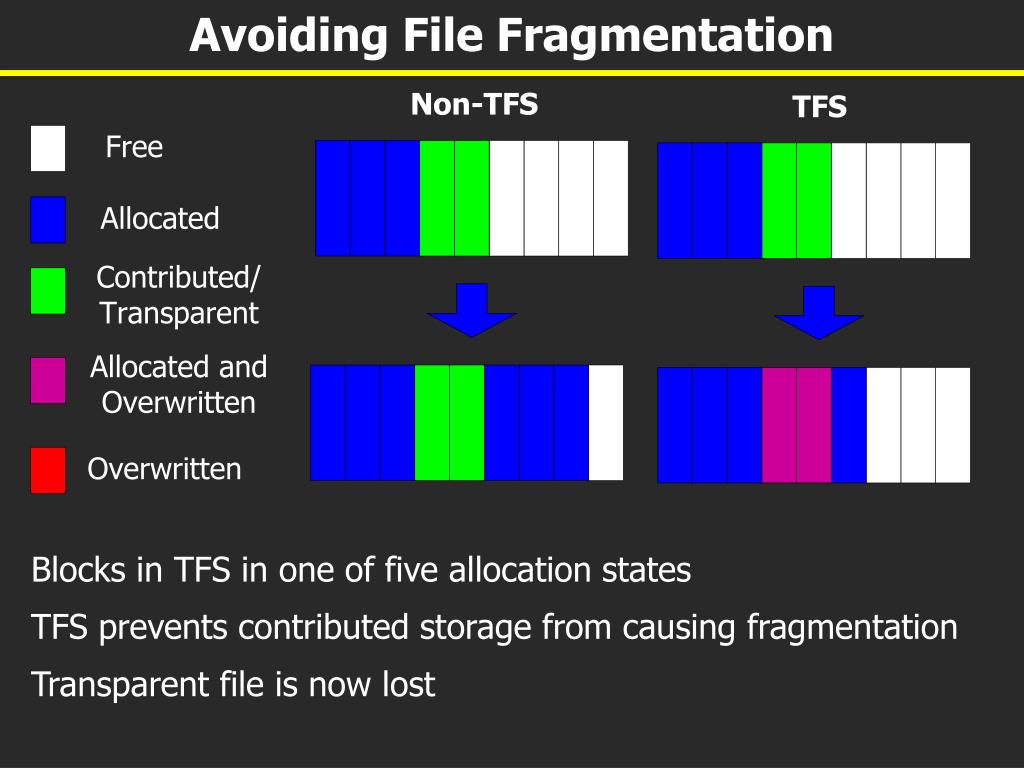 Avoiding File Fragmentation

Free

Allocated

Contributed/ Transparent

Allocated and Overwritten

Overwritten

Non-TFS

TFS

Blocks in TFS in one of five allocation states

TFS prevents contributed storage from causing fragmentation

Transparent file is now lost